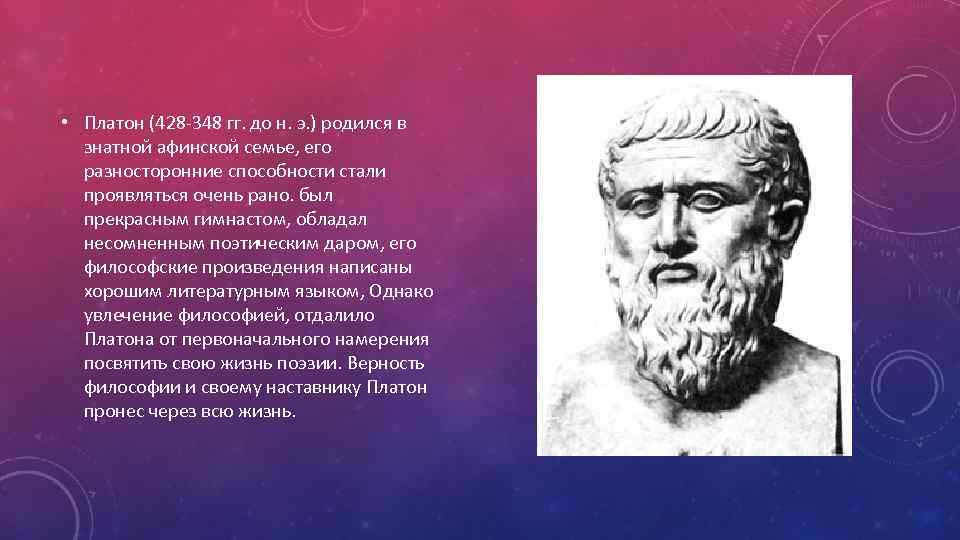 • Платон (428-348 гг. до н. э.) родился в знатной афинской семье, его разносторонние способности стали проявляться очень рано. был прекрасным гимнастом, обладал несомненным поэтическим даром, его философские произведения написаны хорошим литературным языком, Однако увлечение философией, отдалило Платона от первоначального намерения посвятить свою жизнь поэзии. Верность философии и своему наставнику Платон пронес через всю жизнь.